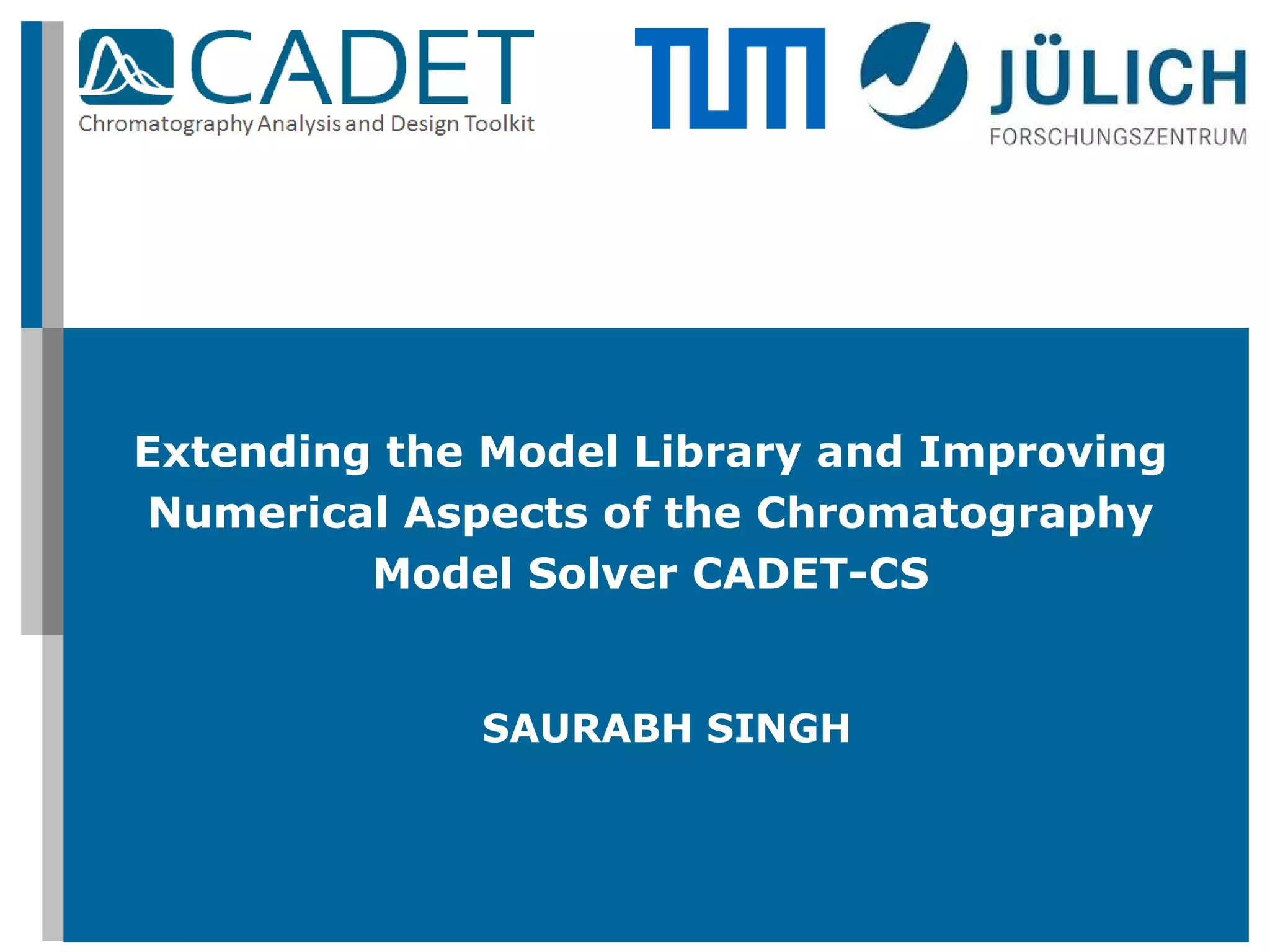 CADET
Chromatography Analysis and Design Toolkit

TUM

JÜLICH
FORSCHUNGSZENTRUM

Extending the Model Library and Improving Numerical Aspects of the Chromatography Model Solver CADET-CS

SAURABH SINGH